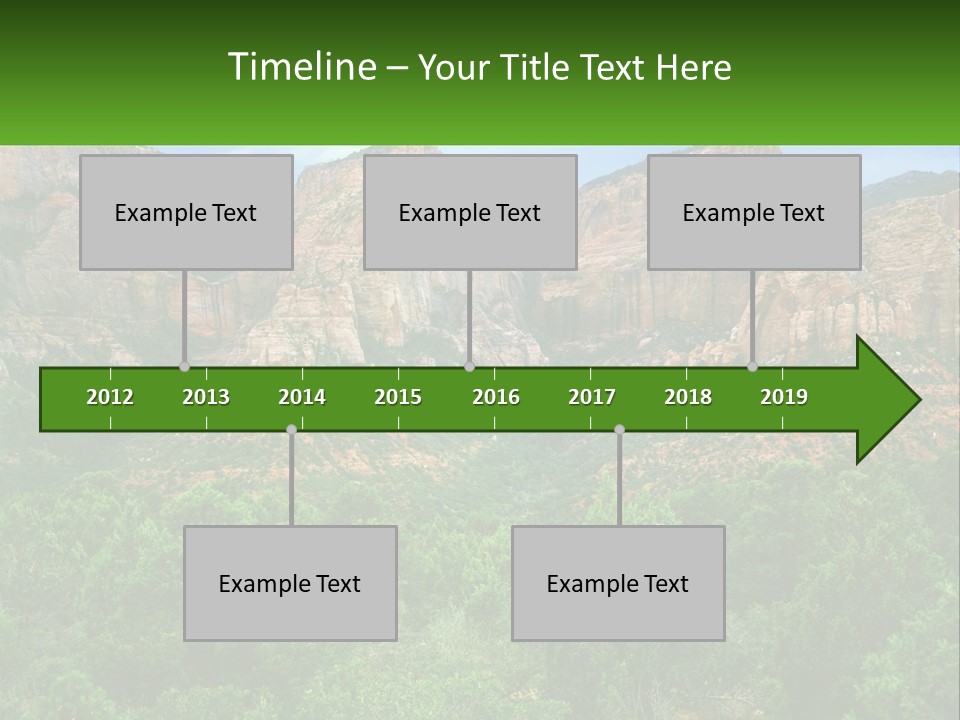 Timeline – Your Title Text Here

Example Text

Example Text

Example Text

2012 2013 2014 2015 2016 2017 2018 2019

Example Text

Example Text